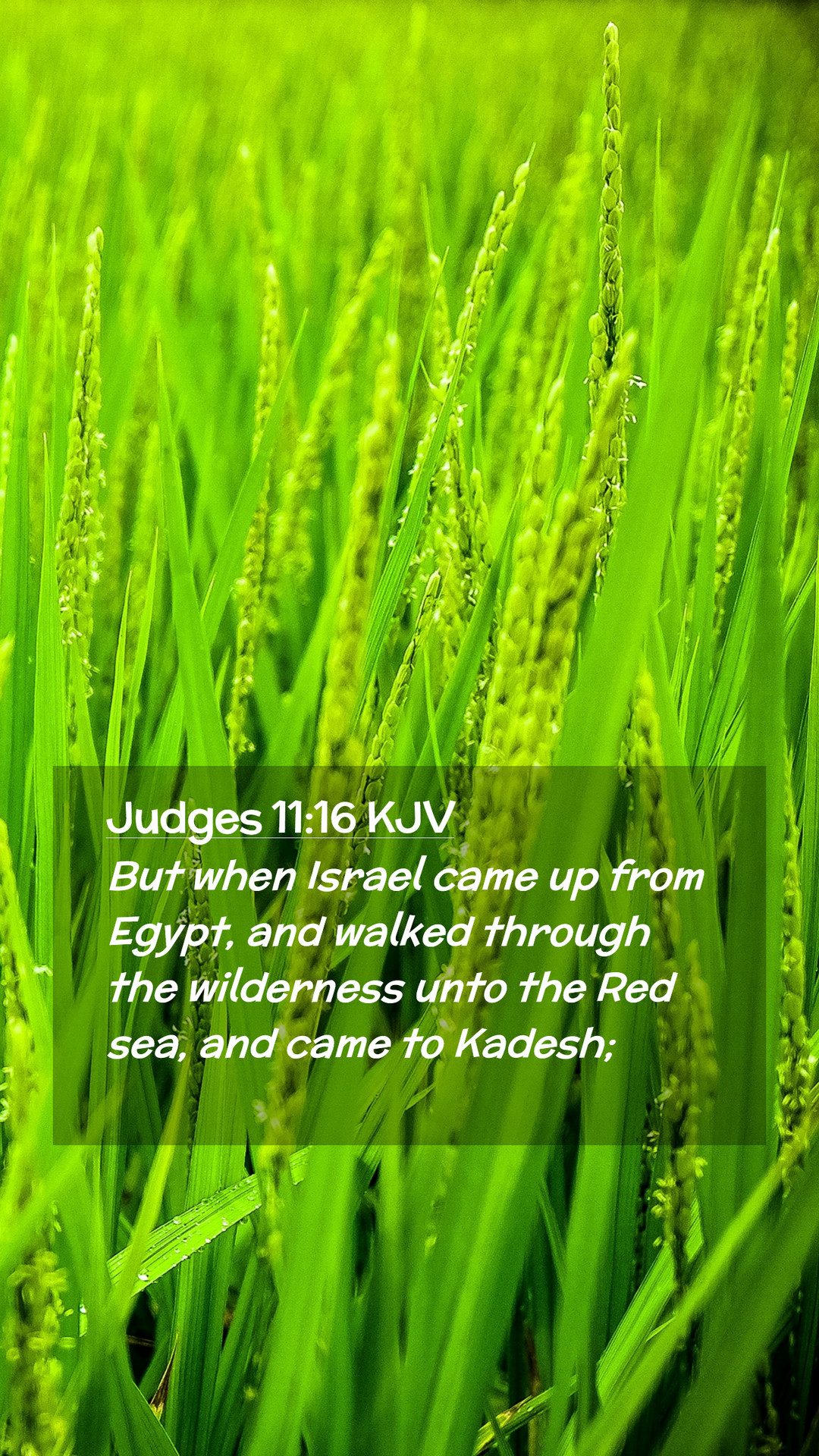 Judges 11:16 KJV
But when Israel came up from Egypt, and walked through the wilderness unto the Red sea, and came to Kadesh;